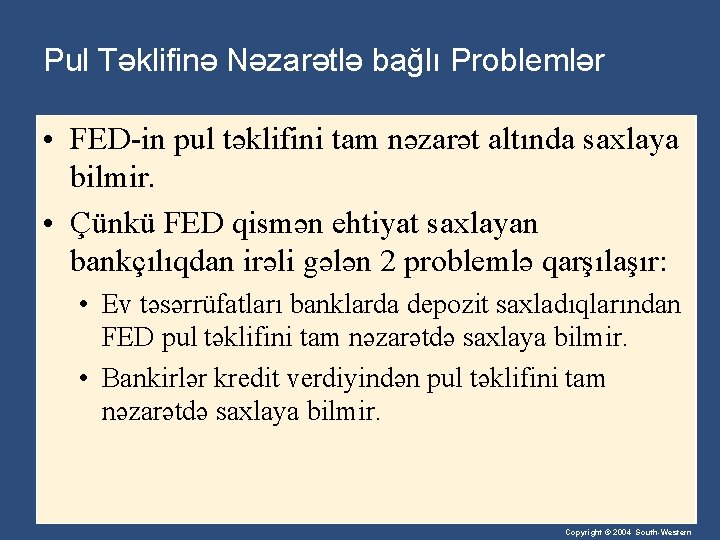 Pul Təklifinə Nəzarətlə bağlı Problemlər

• FED-in pul təklifini tam nəzarət altında saxlaya bilmir.

• Çünkü FED qismən ehtiyat saxlayan bankçılıqdan irəli gələn 2 problemlə qarşılaşır:

• Ev təsərrüfatları banklarda depozit saxladıqlarından FED pul təklifini tam nəzarətdə saxlaya bilmir.

• Bankirlər kredit verdiyindən pul təklifini tam nəzarətdə saxlaya bilmir.

Copyright © 2004 South-Western